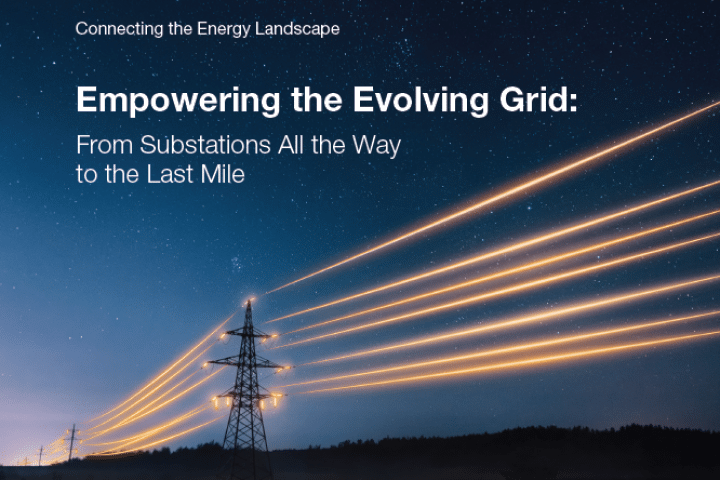 Connecting the Energy Landscape

Empowering the Evolving Grid:

From Substations All the Way to the Last Mile